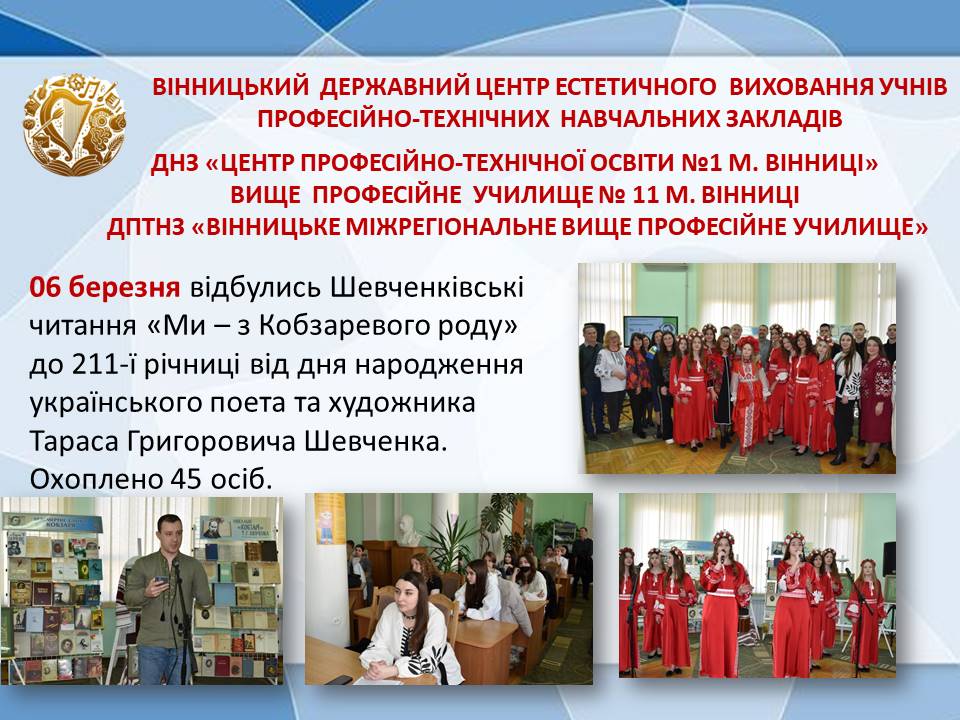 ВІННИЦЬКИЙ ДЕРЖАВНИЙ ЦЕНТР ЕСТЕТИЧНОГО ВИХОВАННЯ УЧНІВ ПРОФЕСІЙНО-ТЕХНІЧНИХ НАВЧАЛЬНИХ ЗАКЛАДІВ

ДНЗ «ЦЕНТР ПРОФЕСІЙНО-ТЕХНІЧНОЇ ОСВІТИ №1 М. ВІННИЦІ»
ВИЩЕ ПРОФЕСІЙНЕ УЧИЛИЩЕ № 11 М. ВІННИЦІ
ДПТНЗ «ВІННИЦЬКЕ МІЖРЕГІОНАЛЬНЕ ВИЩЕ ПРОФЕСІЙНЕ УЧИЛИЩЕ»

06 березня відбулись Шевченківські читання «Ми – з Кобзаревого роду» до 211-ї річниці від дня народження українського поета та художника Тараса Григоровича Шевченка. Охоплено 45 осіб.